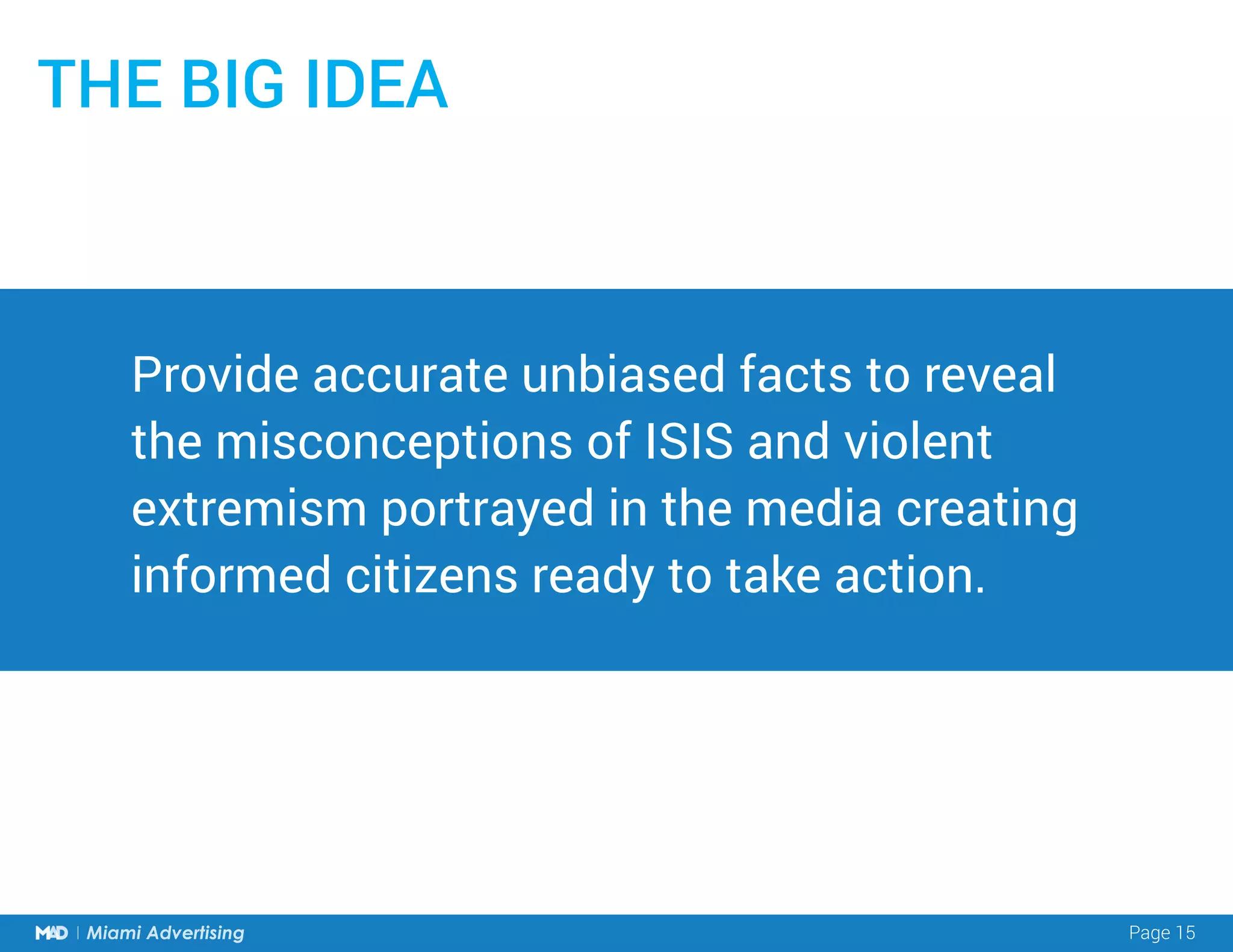 THE BIG IDEA

Provide accurate unbiased facts to reveal the misconceptions of ISIS and violent extremism portrayed in the media creating informed citizens ready to take action.

MAD | Miami Advertising

Page 15